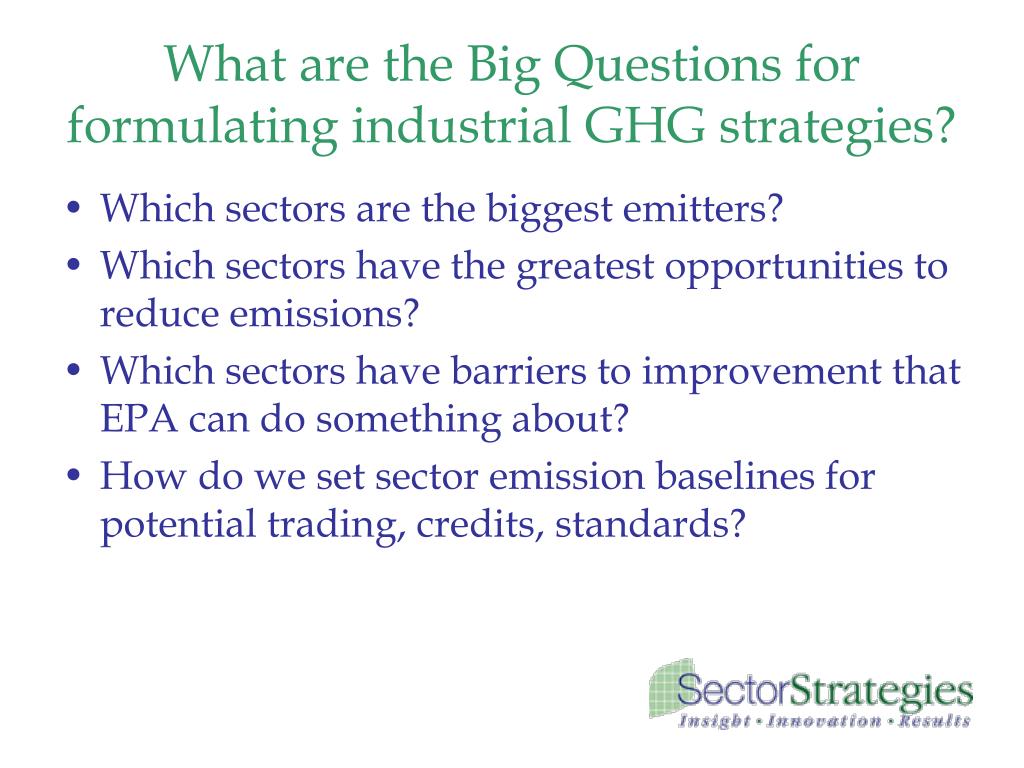 What are the Big Questions for formulating industrial GHG strategies?

• Which sectors are the biggest emitters?
• Which sectors have the greatest opportunities to reduce emissions?
• Which sectors have barriers to improvement that EPA can do something about?
• How do we set sector emission baselines for potential trading, credits, standards?

SectorStrategies
Insight • Innovation • Results